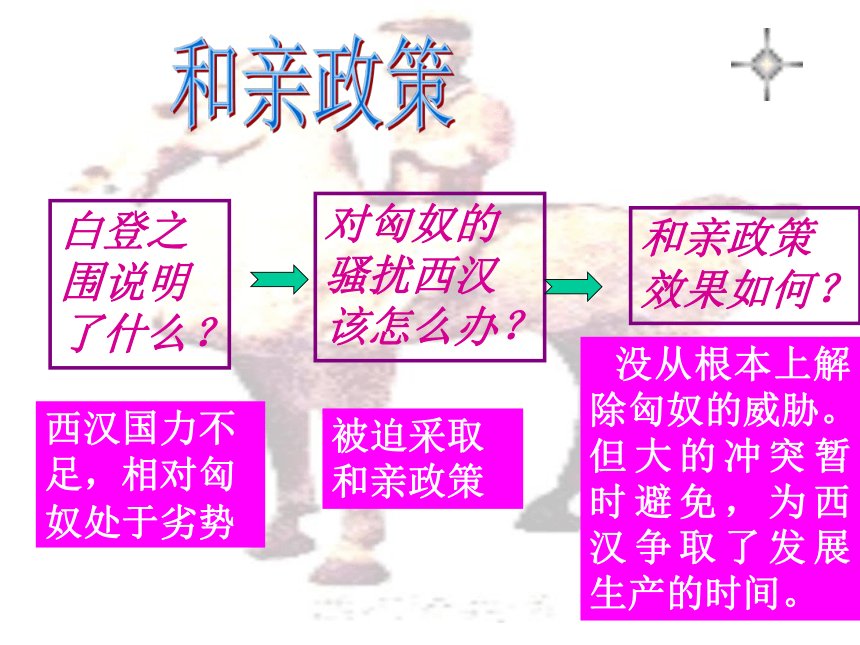 和亲政策

白登之围说明了什么？

对匈奴的骚扰西汉该怎么办？

和亲政策效果如何？

西汉国力不足，相对匈奴处于劣势

被迫采取和亲政策

没从根本上解除匈奴的威胁。但大的冲突暂时避免，为西汉争取了发展生产的时间。